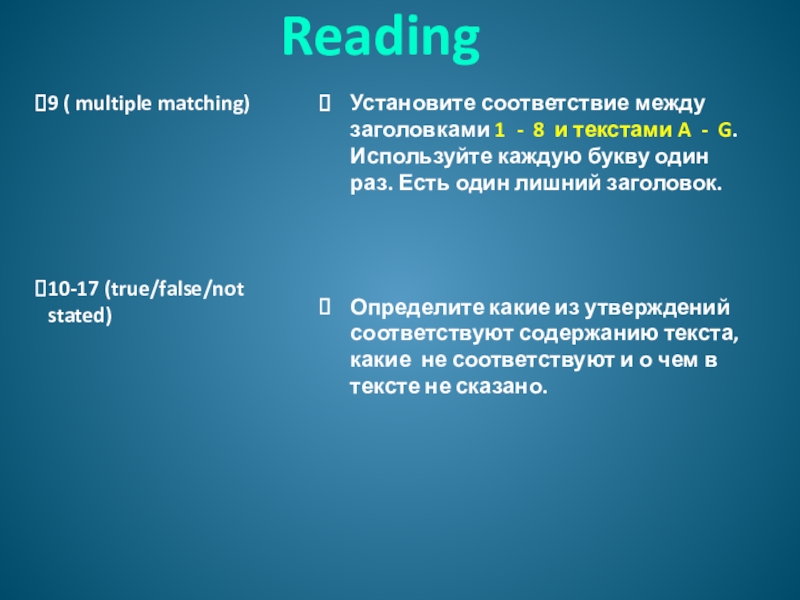 Reading

9 ( multiple matching)

10-17 (true/false/not stated)

Установите соответствие между заголовками 1 - 8 и текстами A - G. Используйте каждую букву один раз. Есть один лишний заголовок.

Определите какие из утверждений соответствуют содержанию текста, какие не соответствуют и о чем в тексте не сказано.